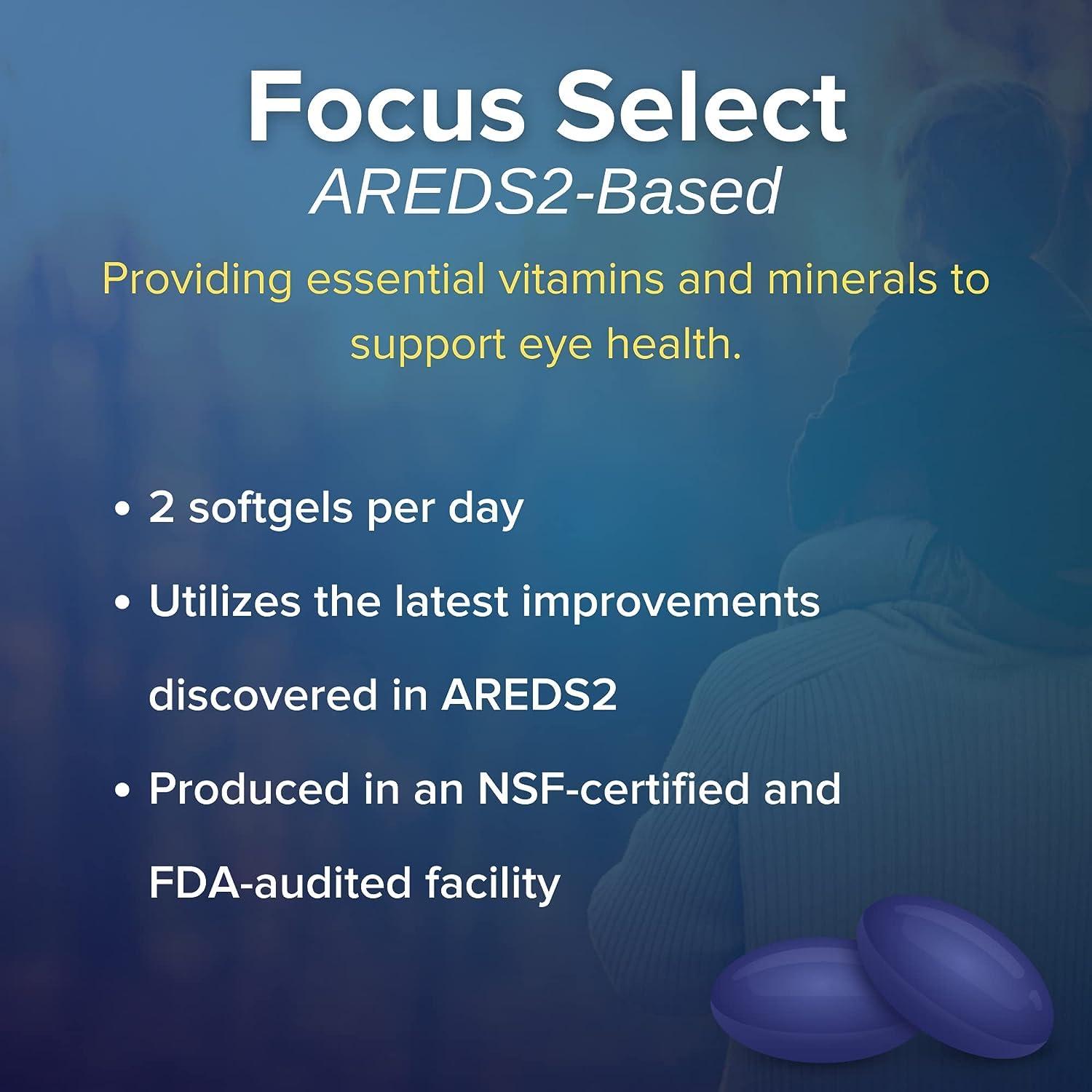 Focus Select
AREDS2-Based

Providing essential vitamins and minerals to support eye health.

• 2 softgels per day
• Utilizes the latest improvements discovered in AREDS2
• Produced in an NSF-certified and FDA-audited facility